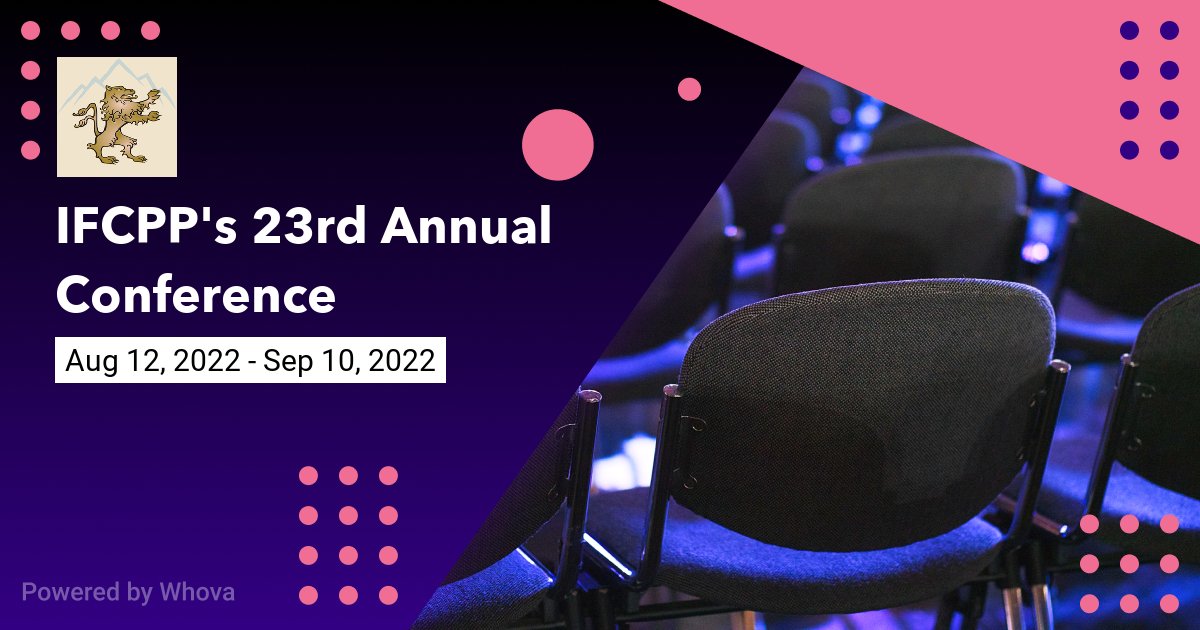 IFCPP's 23rd Annual Conference

Aug 12, 2022 - Sep 10, 2022

Powered by Whova